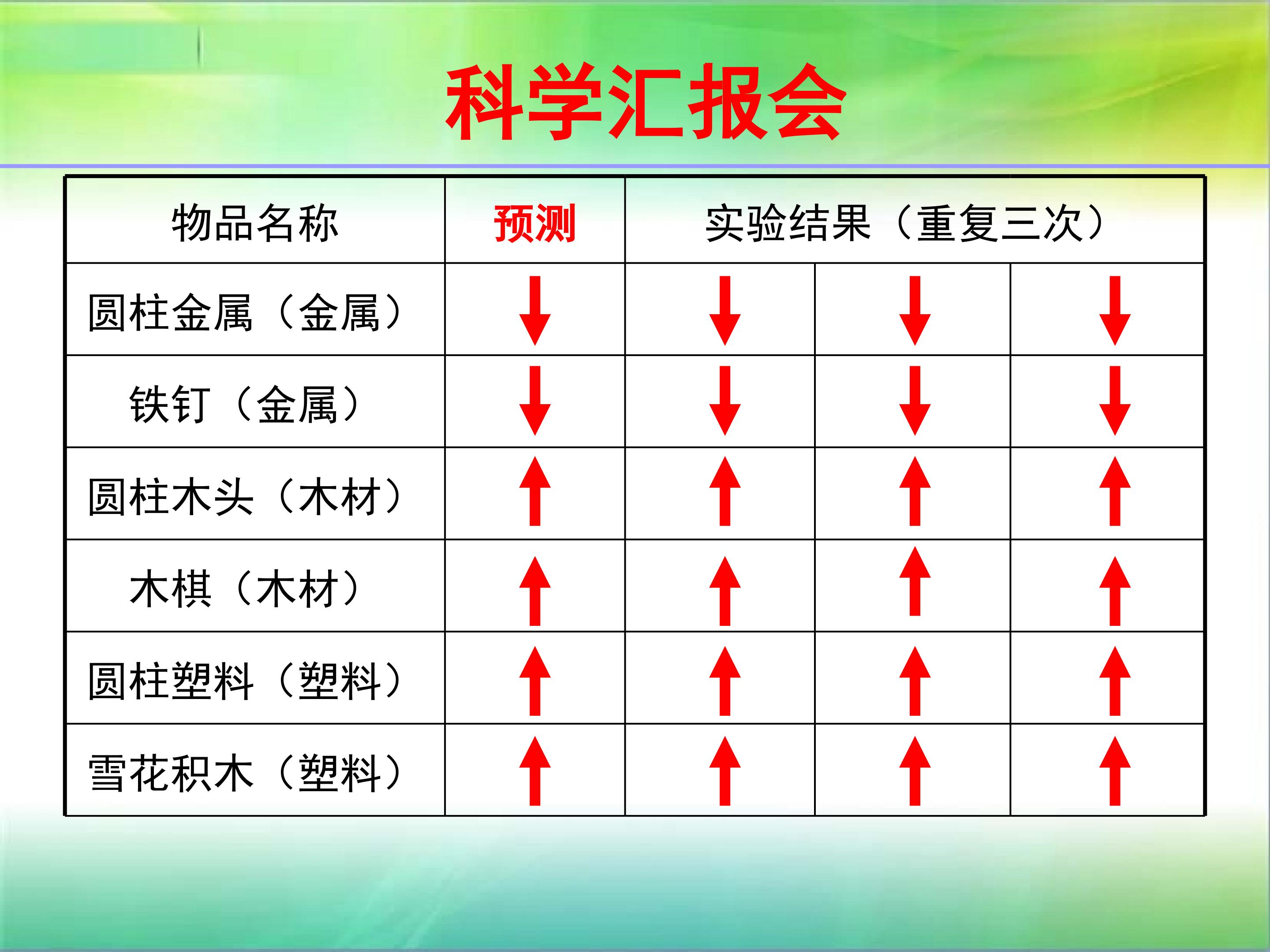 科学汇报会

| 物品名称 | 预测 | 实验结果（重复三次） | | |
|---|---|---|---|---|
| 圆柱金属（金属） | ↓ | ↓ | ↓ | ↓ |
| 铁钉（金属） | ↓ | ↓ | ↓ | ↓ |
| 圆柱木头（木材） | ↑ | ↑ | ↑ | ↑ |
| 木棋（木材） | ↑ | ↑ | ↑ | ↑ |
| 圆柱塑料（塑料） | ↑ | ↑ | ↑ | ↑ |
| 雪花积木（塑料） | ↑ | ↑ | ↑ | ↑ |